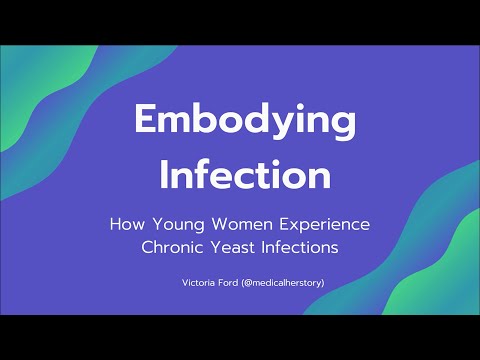 Embodying Infection

How Young Women Experience Chronic Yeast Infections

Victoria Ford (@medicalherstory)